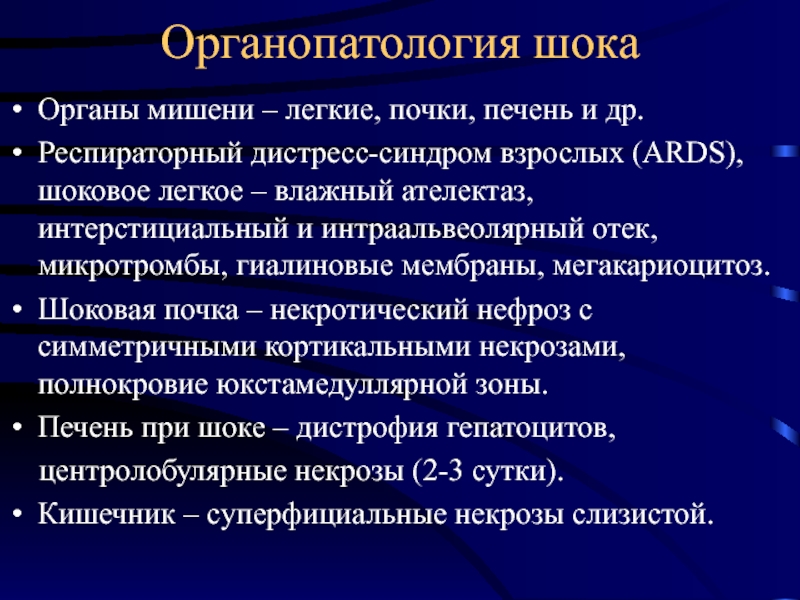 Органопатология шока

• Органы мишени – легкие, почки, печень и др.
• Респираторный дистресс-синдром взрослых (ARDS), шоковое легкое – влажный ателектаз, интерстициальный и интраальвеолярный отек, микротромбы, гиалиновые мембраны, мегакариоцитоз.
• Шоковая почка – некротический нефроз с симметричными кортикальными некрозами, полнокровие юкстамедуллярной зоны.
• Печень при шоке – дистрофия гепатоцитов, центролобулярные некрозы (2-3 сутки).
• Кишечник – суперфициальные некрозы слизистой.